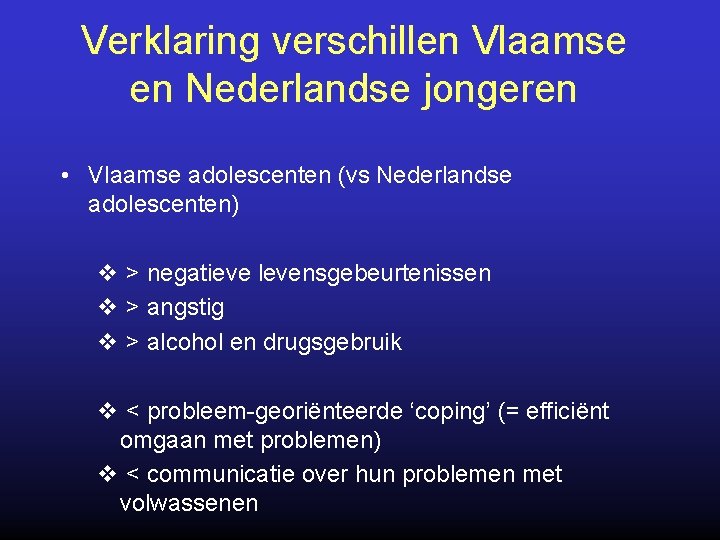 Verklaring verschillen Vlaamse en Nederlandse jongeren

• Vlaamse adolescenten (vs Nederlandse adolescenten)

❖ > negatieve levensgebeurtenissen
❖ > angstig
❖ > alcohol en drugsgebruik

❖ < probleem-georiënteerde ‘coping’ (= efficiënt omgaan met problemen)
❖ < communicatie over hun problemen met volwassenen